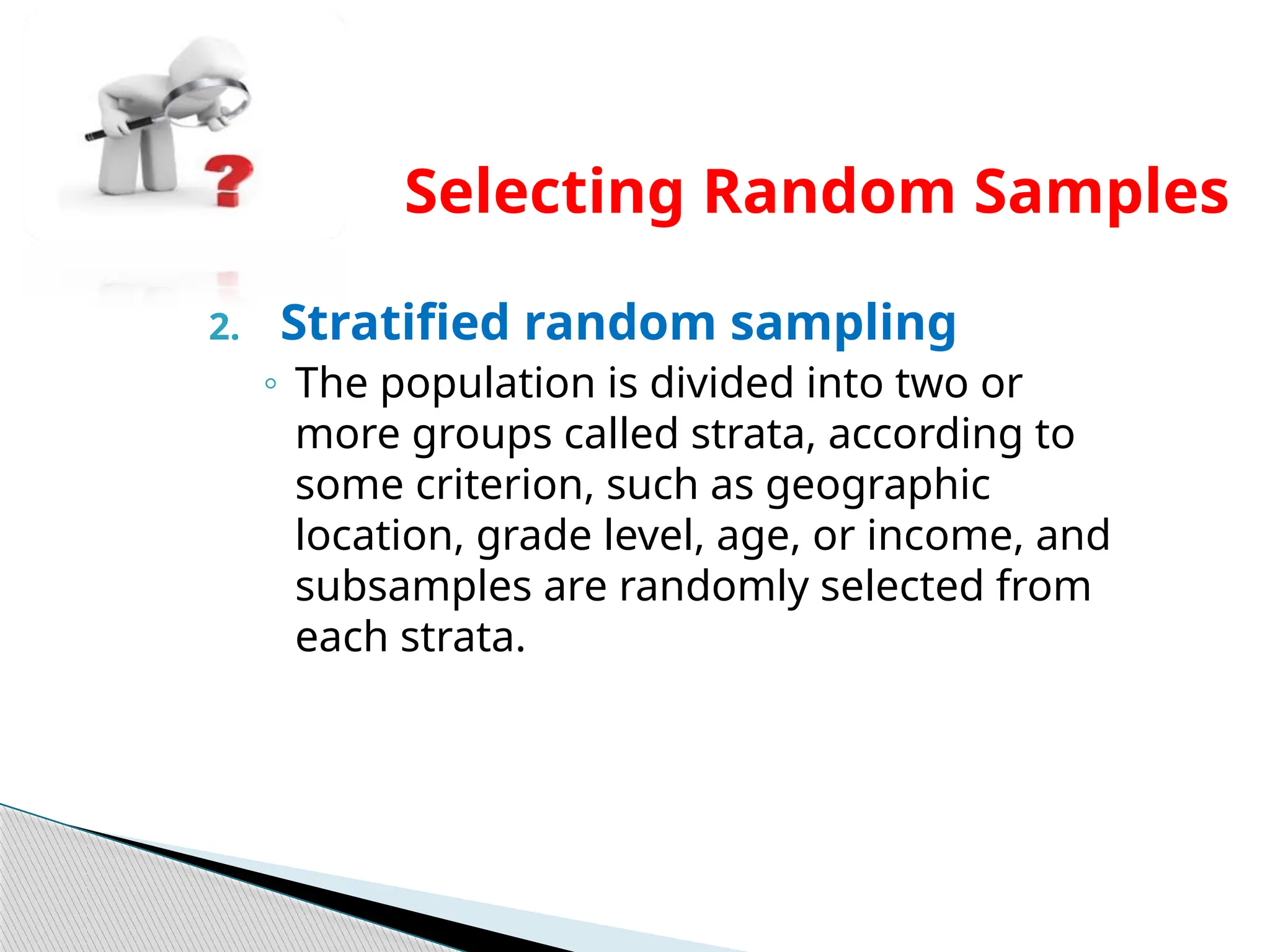 ?

Selecting Random Samples

2. Stratified random sampling

◦ The population is divided into two or more groups called strata, according to some criterion, such as geographic location, grade level, age, or income, and subsamples are randomly selected from each strata.